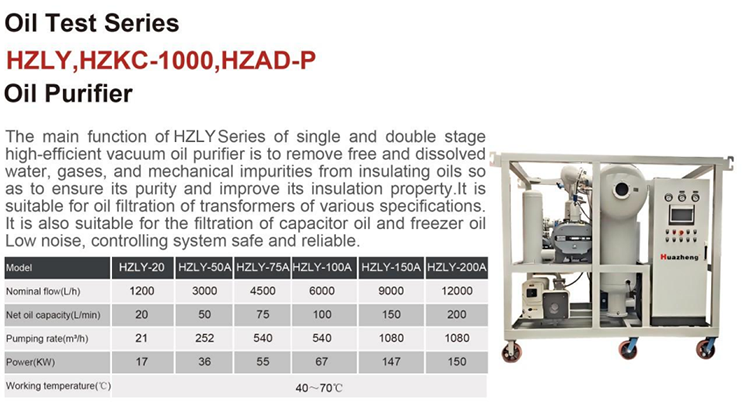 Oil Test Series

HZLY,HZKC-1000,HZAD-P

Oil Purifier

The main function of HZLY Series of single and double stage high-efficient vacuum oil purifier is to remove free and dissolved water, gases, and mechanical impurities from insulating oils so as to ensure its purity and improve its insulation property.It is suitable for oil filtration of transformers of various specifications. It is also suitable for the filtration of capacitor oil and freezer oil Low noise, controlling system safe and reliable.

| Model | HZLY-20 | HZLY-50A | HZLY-75A | HZLY-100A | HZLY-150A | HZLY-200A |
|---|---|---|---|---|---|---|
| Nominal flow(L/h) | 1200 | 3000 | 4500 | 6000 | 9000 | 12000 |
| Net oil capacity(L/min) | 20 | 50 | 75 | 100 | 150 | 200 |
| Pumping rate(m³/h) | 21 | 252 | 540 | 540 | 1080 | 1080 |
| Power(KW) | 17 | 36 | 55 | 67 | 147 | 150 |
| Working temperature(℃) | 40～70℃ | | | | | |

Huazheng